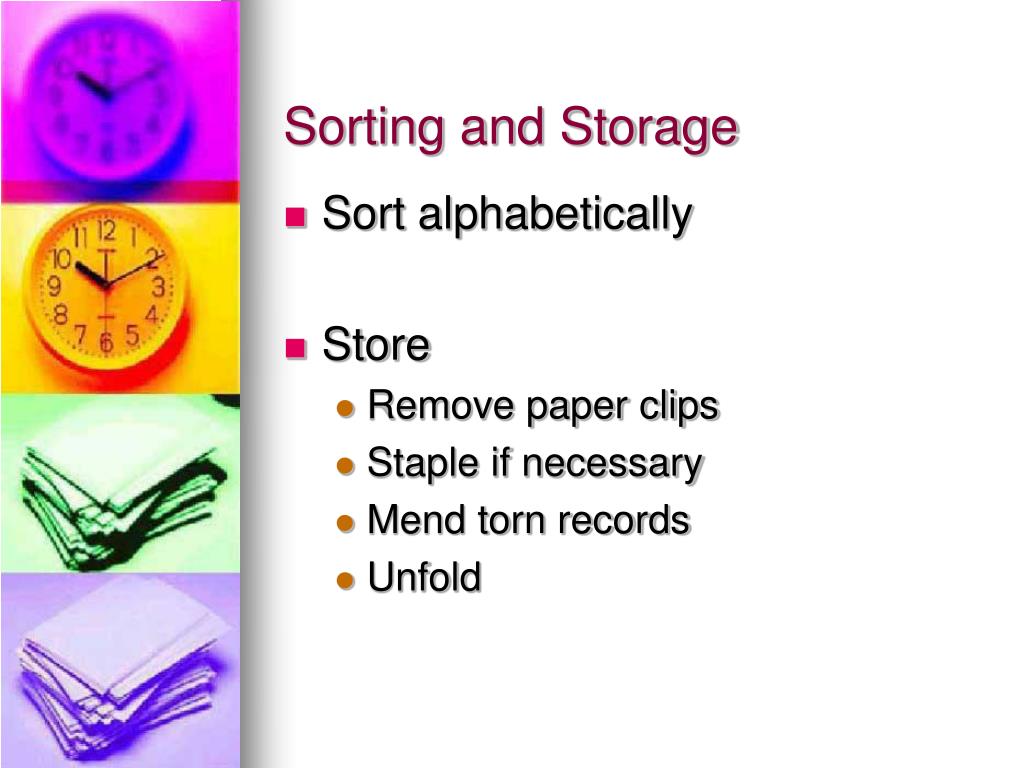 Sorting and Storage

Sort alphabetically

Store

Remove paper clips
Staple if necessary
Mend torn records
Unfold